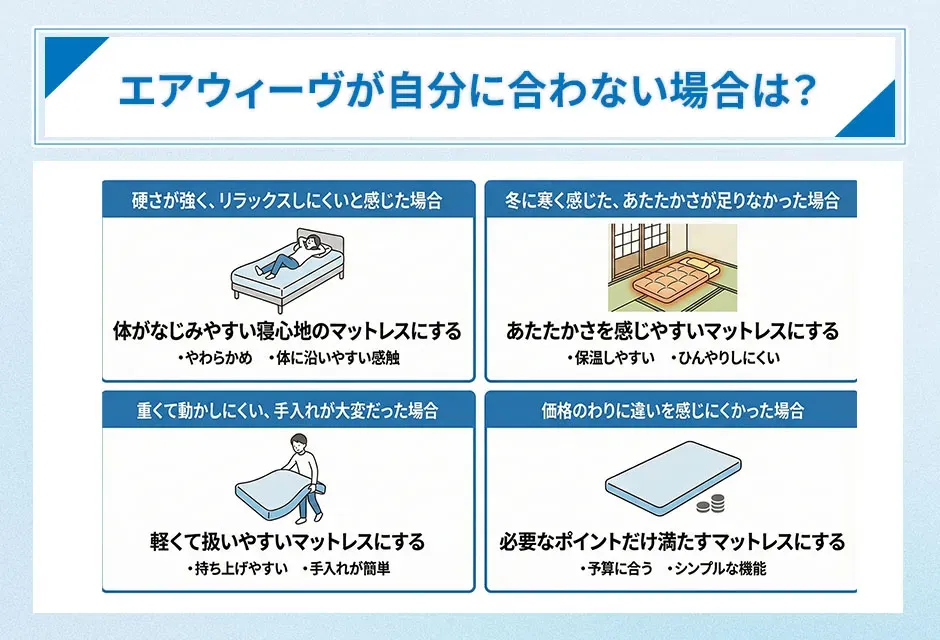 エアウィーヴが自分に合わない場合は？

硬さが強く、リラックスしにくいと感じた場合

体がなじみやすい寝心地のマットレスにする

・やわらかめ　・体に沿いやすい感触

冬に寒く感じた、あたたかさが足りなかった場合

あたたかさを感じやすいマットレスにする

・保温しやすい　・ひんやりしにくい

重くて動かしにくい、手入れが大変だった場合

軽くて扱いやすいマットレスにする

・持ち上げやすい　・手入れが簡単

価格のわりに違いを感じにくかった場合

必要なポイントだけ満たすマットレスにする

・予算に合う　・シンプルな機能